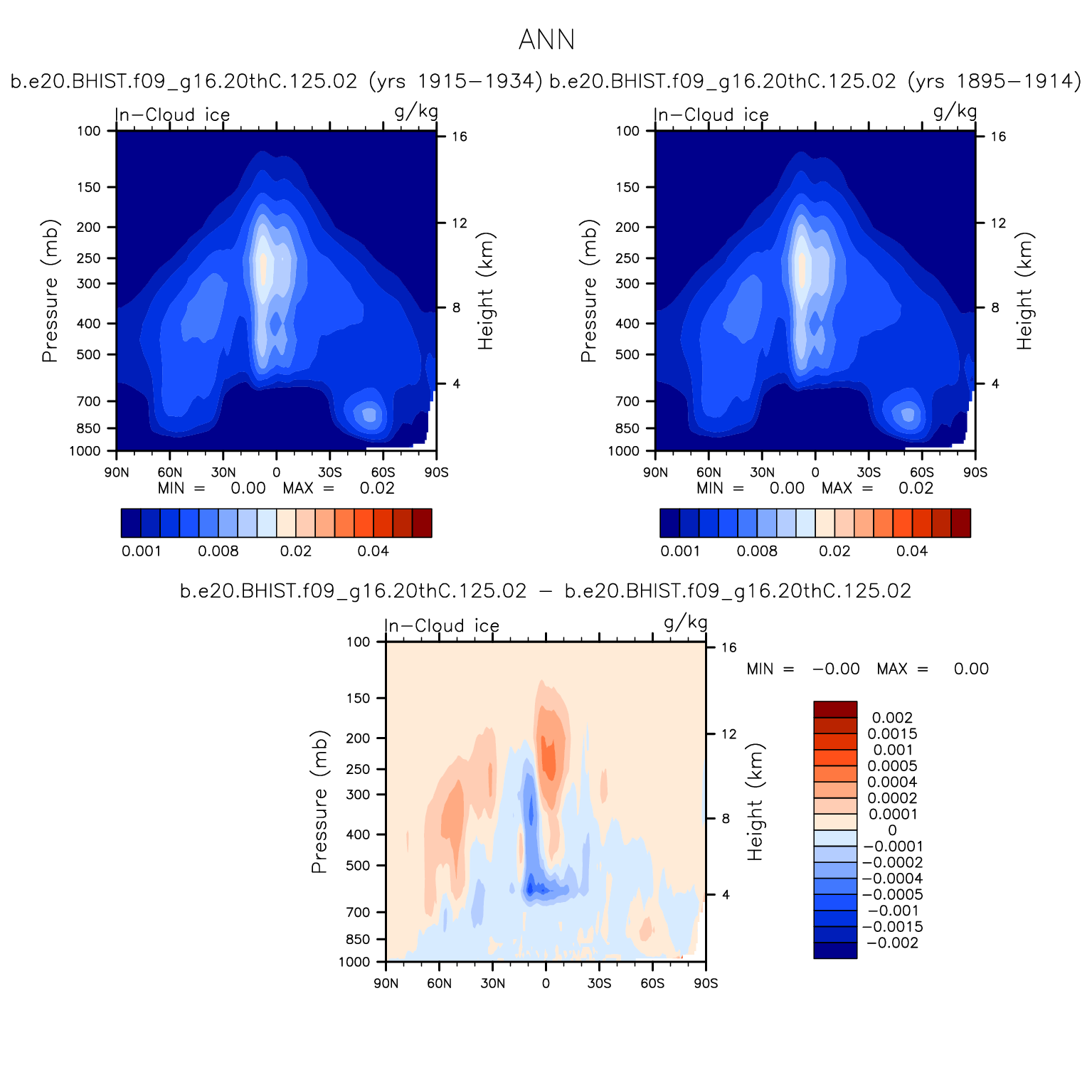 ANN

b.e20.BHIST.f09_g16.20thC.125.02 (yrs 1915−1934)

In−Cloud ice

g/kg

Pressure (mb)

100
150
200
250
300
400
500
700
850
1000

Height (km)

16
12
8
4

90N 60N 30N 0 30S 60S 90S

MIN = 0.00 MAX = 0.02

0.001 0.008 0.02 0.04

b.e20.BHIST.f09_g16.20thC.125.02 (yrs 1895−1914)

In−Cloud ice

g/kg

Pressure (mb)

100
150
200
250
300
400
500
700
850
1000

Height (km)

16
12
8
4

90N 60N 30N 0 30S 60S 90S

MIN = 0.00 MAX = 0.02

0.001 0.008 0.02 0.04

b.e20.BHIST.f09_g16.20thC.125.02 − b.e20.BHIST.f09_g16.20thC.125.02

In−Cloud ice

g/kg

Pressure (mb)

100
150
200
250
300
400
500
700
850
1000

Height (km)

16
12
8
4

90N 60N 30N 0 30S 60S 90S

MIN = −0.00 MAX = 0.00

0.002
0.0015
0.001
0.0005
0.0004
0.0002
0.0001
0
−0.0001
−0.0002
−0.0004
−0.0005
−0.001
−0.0015
−0.002